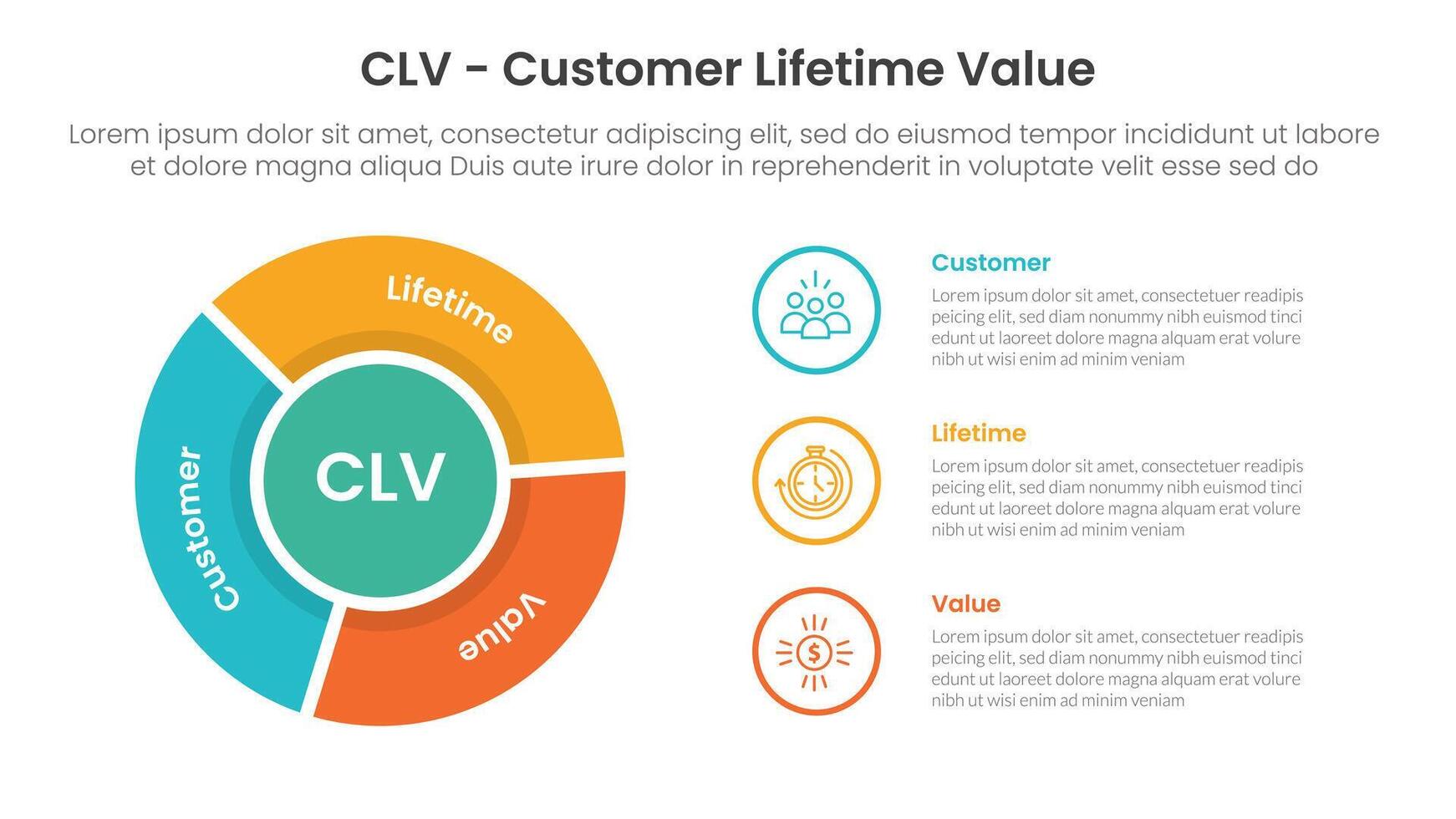 CLV - Customer Lifetime Value

Lorem ipsum dolor sit amet, consectetur adipiscing elit, sed do eiusmod tempor incididunt ut labore et dolore magna aliqua Duis aute irure dolor in reprehenderit in voluptate velit esse sed do

Lifetime

Customer

CLV

Value

Customer

Lorem ipsum dolor sit amet, consectetuer readipis peicing elit, sed diam nonummy nibh euismod tinci edunt ut laoreet dolore magna alquam erat volure nibh ut wisi enim ad minim veniam

Lifetime

Lorem ipsum dolor sit amet, consectetuer readipis peicing elit, sed diam nonummy nibh euismod tinci edunt ut laoreet dolore magna alquam erat volure nibh ut wisi enim ad minim veniam

Value

Lorem ipsum dolor sit amet, consectetuer readipis peicing elit, sed diam nonummy nibh euismod tinci edunt ut laoreet dolore magna alquam erat volure nibh ut wisi enim ad minim veniam